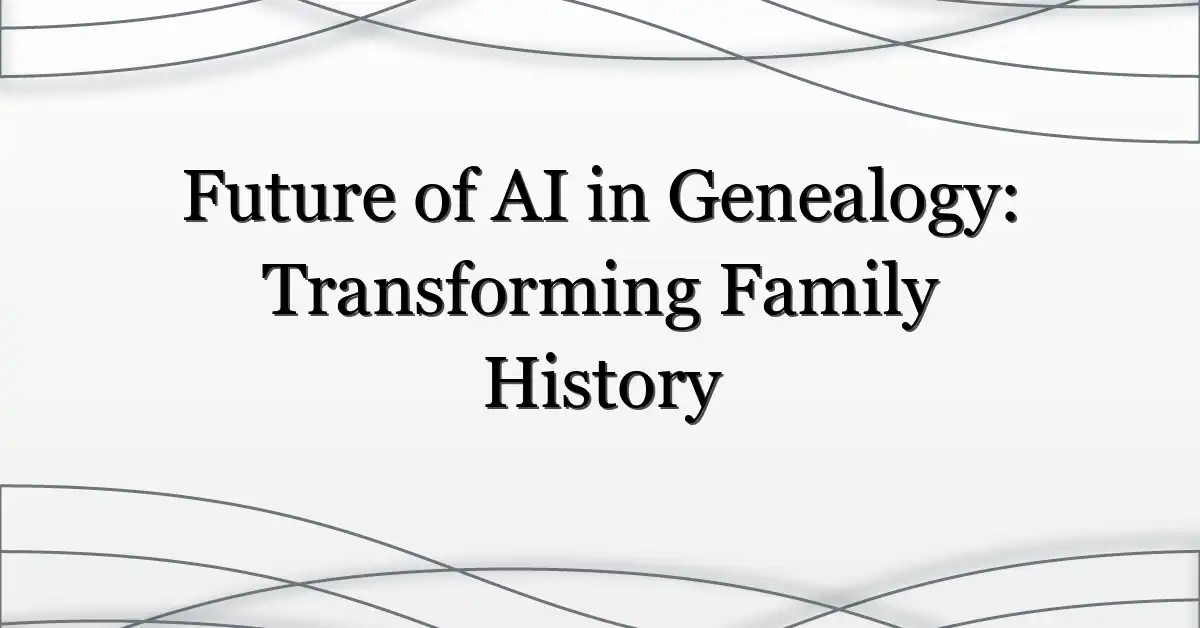 Future of AI in Genealogy: Transforming Family History